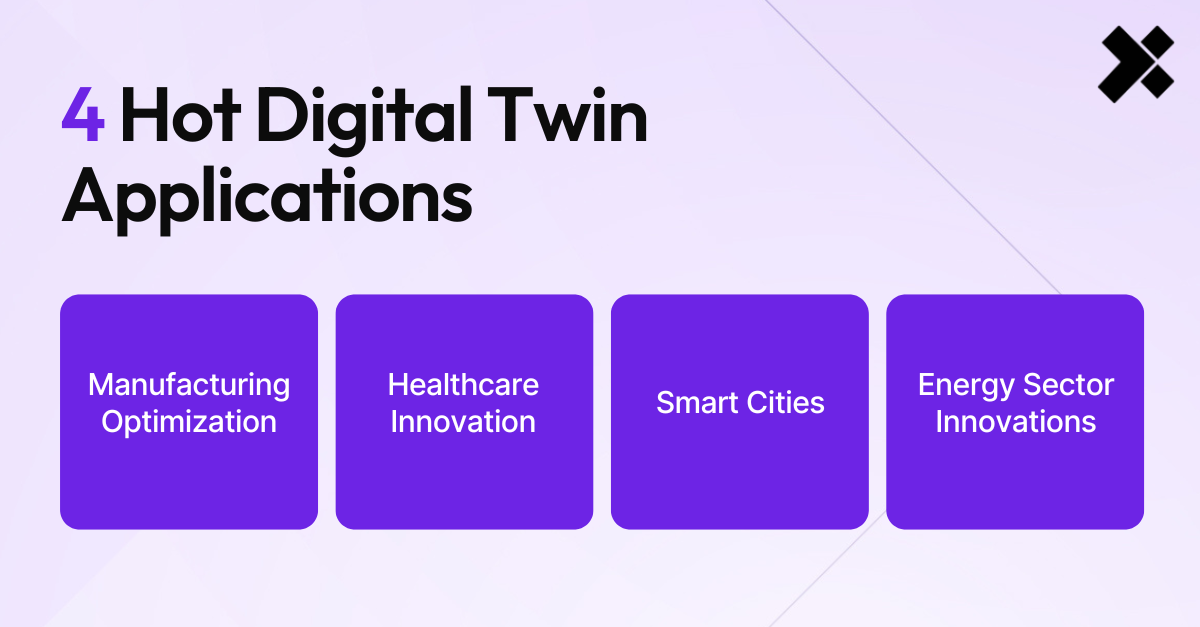 4 Hot Digital Twin Applications

Manufacturing Optimization

Healthcare Innovation

Smart Cities

Energy Sector Innovations